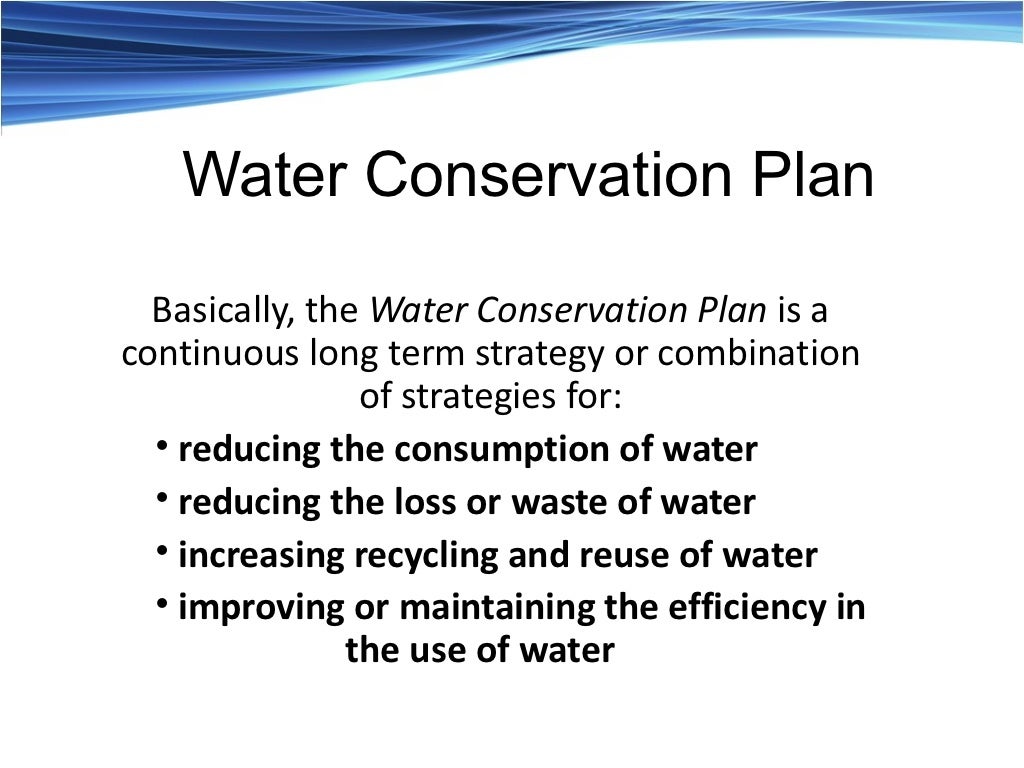 Water Conservation Plan

Basically, the Water Conservation Plan is a continuous long term strategy or combination of strategies for:

• reducing the consumption of water
• reducing the loss or waste of water
• increasing recycling and reuse of water
• improving or maintaining the efficiency in the use of water